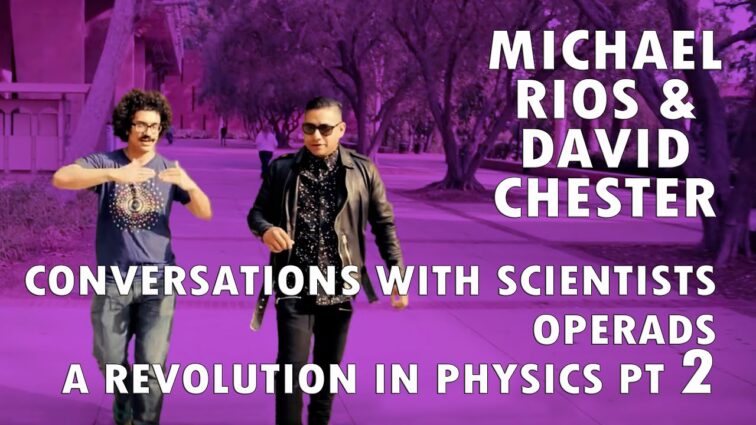 MICHAEL RIOS & DAVID CHESTER

CONVERSATIONS WITH SCIENTISTS
OPERADS
A REVOLUTION IN PHYSICS PT 2